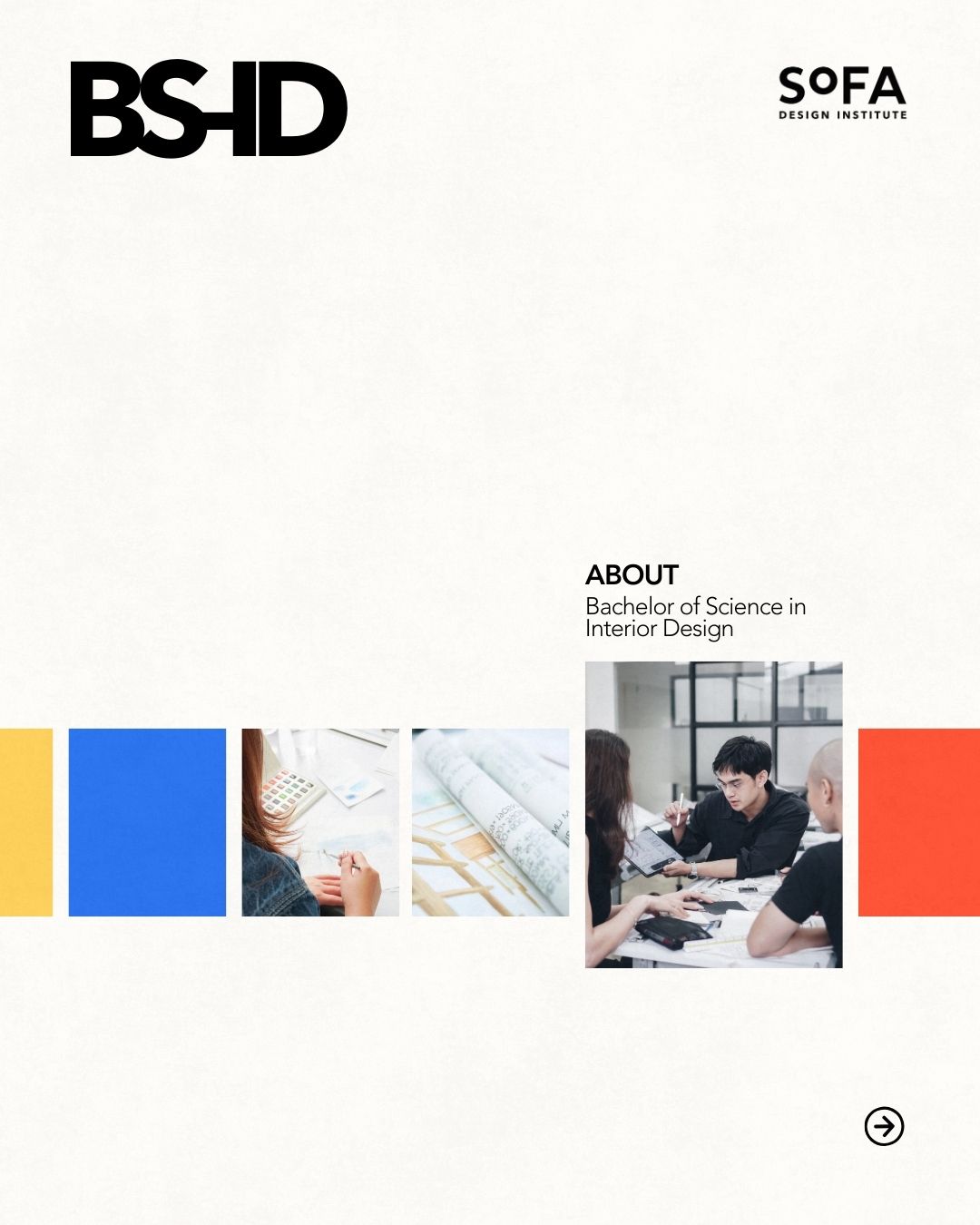 BSID

SoFA
DESIGN INSTITUTE

ABOUT
Bachelor of Science in Interior Design